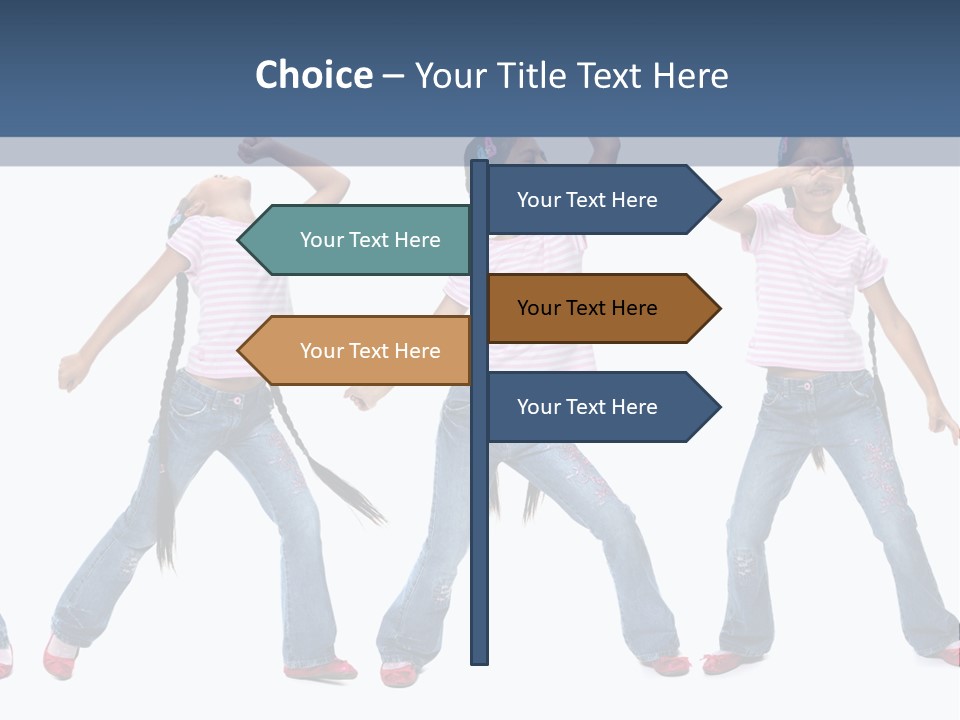 Choice – Your Title Text Here

Your Text Here

Your Text Here

Your Text Here

Your Text Here

Your Text Here